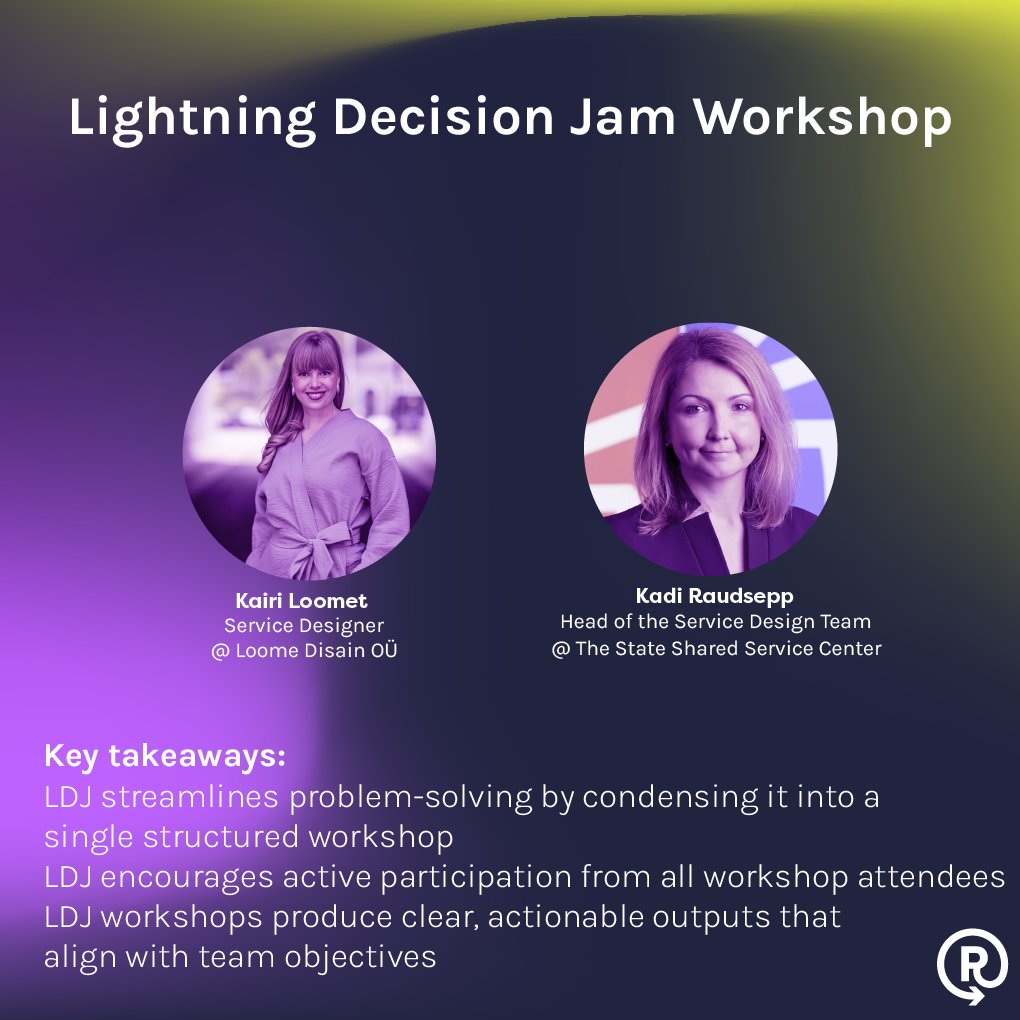 Lightning Decision Jam Workshop

Kairi Loomet
Service Designer
@ Loome Disain OÜ

Kadi Raudsepp
Head of the Service Design Team
@ The State Shared Service Center

Key takeaways:
LDJ streamlines problem-solving by condensing it into a single structured workshop
LDJ encourages active participation from all workshop attendees
LDJ workshops produce clear, actionable outputs that align with team objectives

R